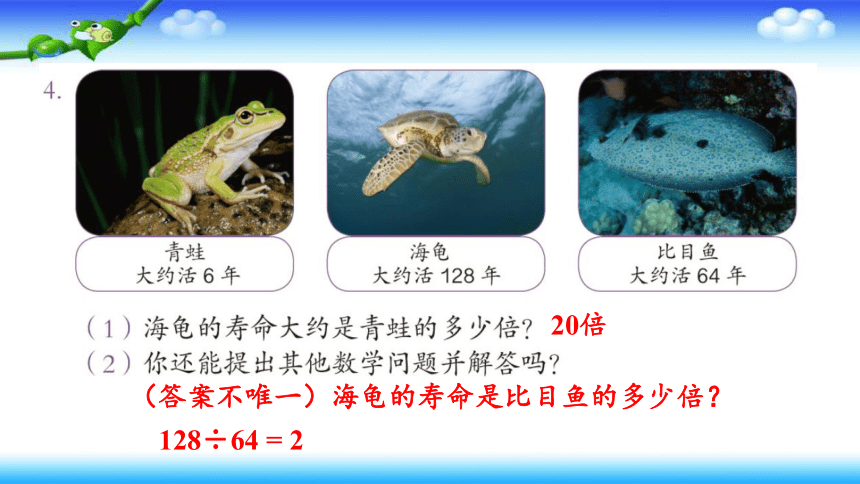 4.

青蛙
大约活 6 年

海龟
大约活 128 年

比目鱼
大约活 64 年

（1）海龟的寿命大约是青蛙的多少倍？ 20倍
（2）你还能提出其他数学问题并解答吗？
（答案不唯一）海龟的寿命是比目鱼的多少倍？
$128 \div 64 = 2$